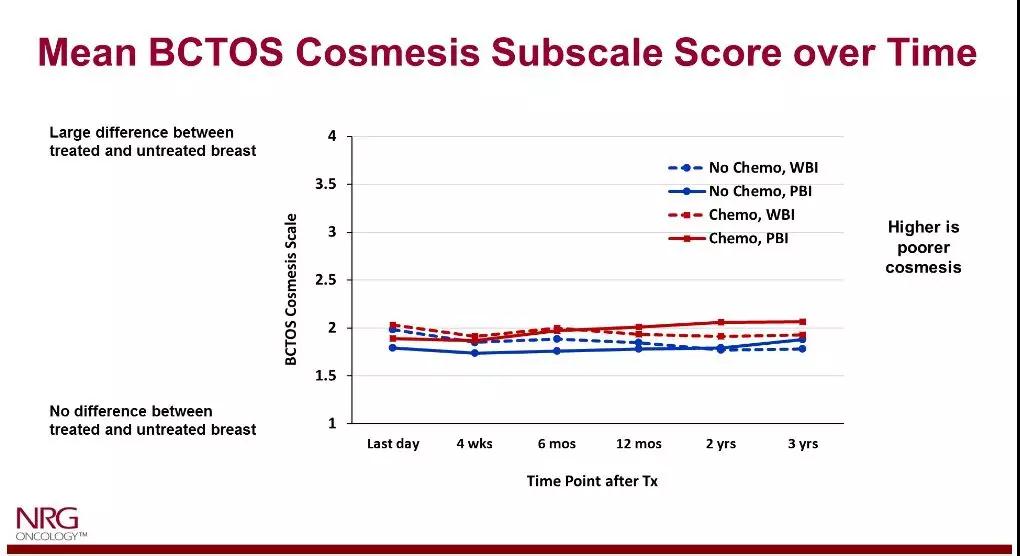 Mean BCTOS Cosmesis Subscale Score over Time

Large difference between treated and untreated breast

No difference between treated and untreated breast

BCTOS Cosmesis Scale

4
3.5
3
2.5
2
1.5
1

No Chemo, WBI
No Chemo, PBI
Chemo, WBI
Chemo, PBI

Last day
4 wks
6 mos
12 mos
2 yrs
3 yrs

Time Point after Tx

Higher is poorer cosmesis

NRG ONCOLOGY™